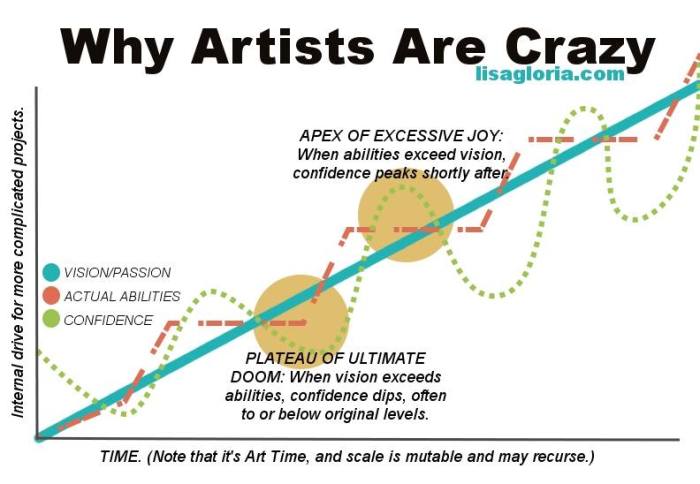 Why Artists Are Crazy
lisagloria.com

Internal drive for more complicated projects.

APEX OF EXCESSIVE JOY: When abilities exceed vision, confidence peaks shortly after.

VISION/PASSION
ACTUAL ABILITIES
CONFIDENCE

PLATEAU OF ULTIMATE DOOM: When vision exceeds abilities, confidence dips, often to or below original levels.

TIME. (Note that it's Art Time, and scale is mutable and may recurse.)